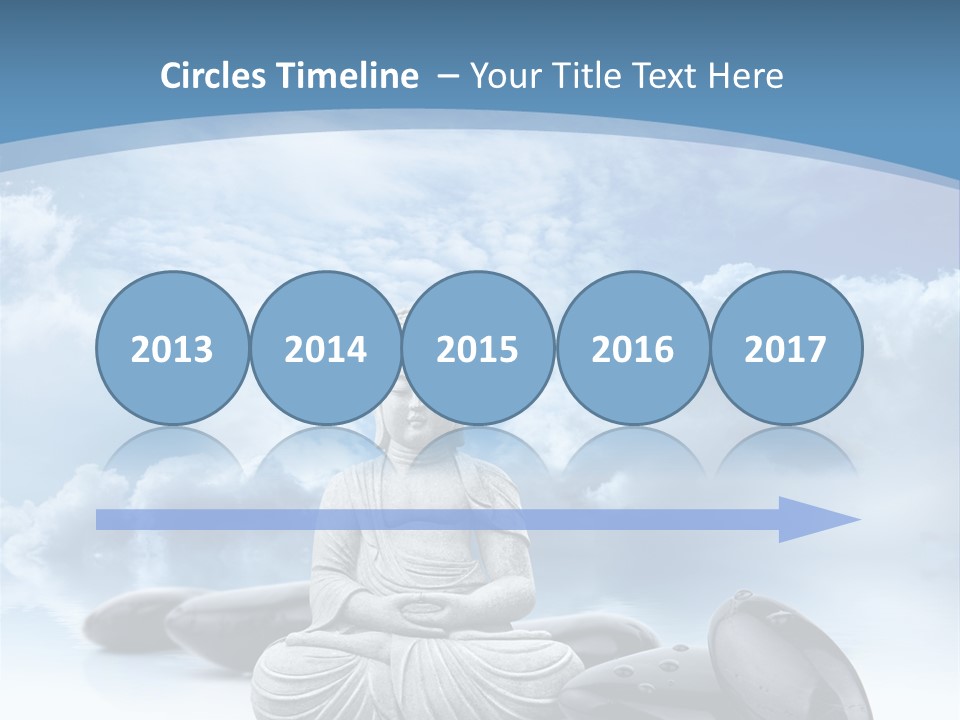 Circles Timeline – Your Title Text Here

2013

2014

2015

2016

2017